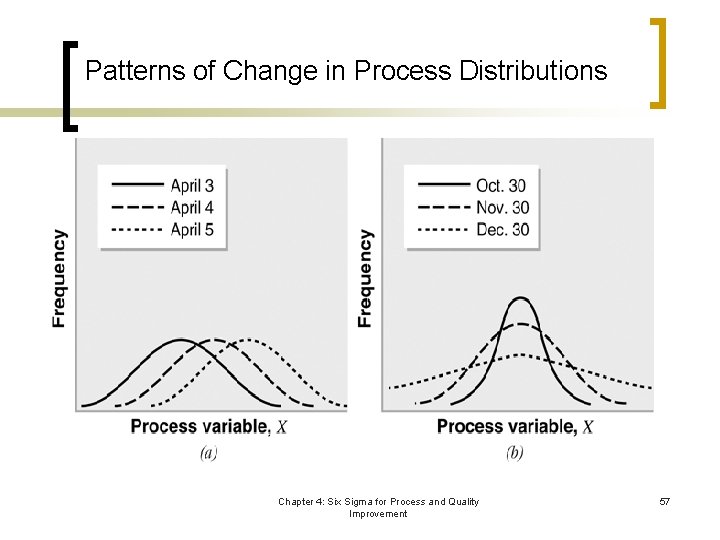 Patterns of Change in Process Distributions

April 3
April 4
April 5

Frequency

Process variable, $X$

(a)

Oct. 30
Nov. 30
Dec. 30

Frequency

Process variable, $X$

(b)

Chapter 4: Six Sigma for Process and Quality Improvement

57